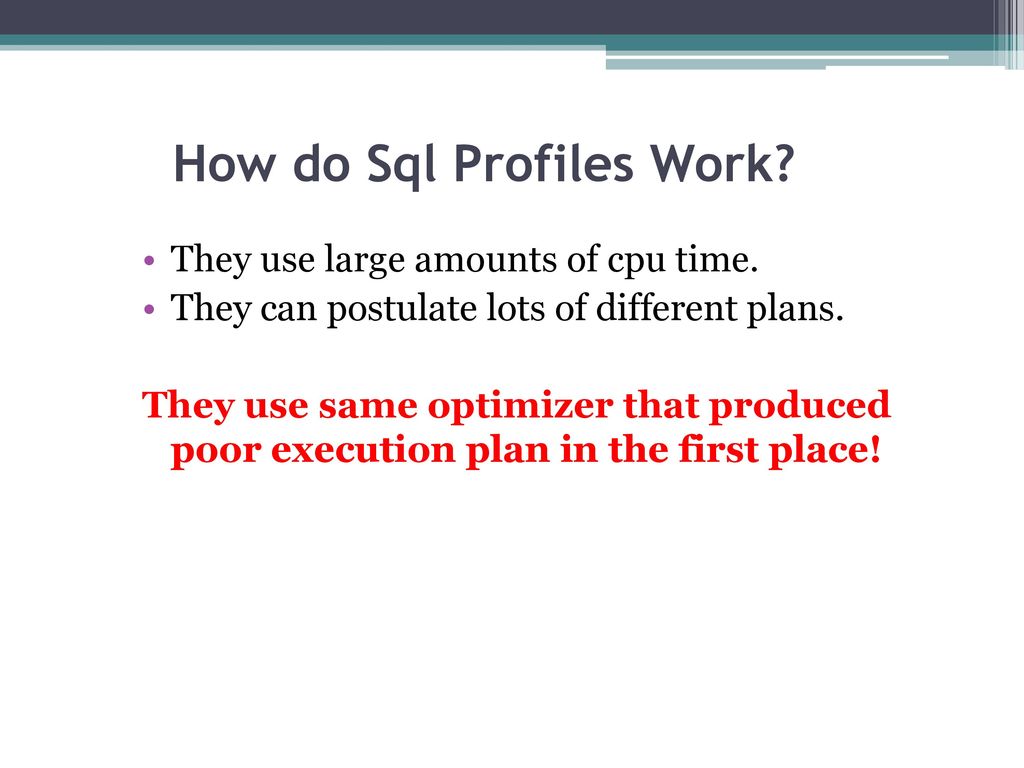 How do Sql Profiles Work?

• They use large amounts of cpu time.
• They can postulate lots of different plans.

They use same optimizer that produced poor execution plan in the first place!